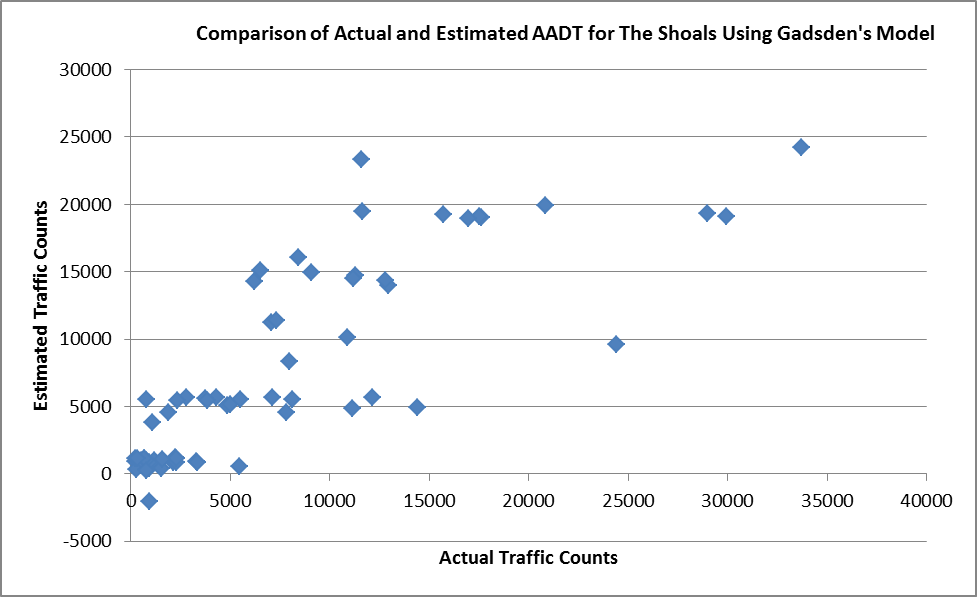 Comparison of Actual and Estimated AADT for The Shoals Using Gadsden's Model

Estimated Traffic Counts

30000
25000
20000
15000
10000
5000
0
-5000

0
5000
10000
15000
20000
25000
30000
35000
40000

Actual Traffic Counts